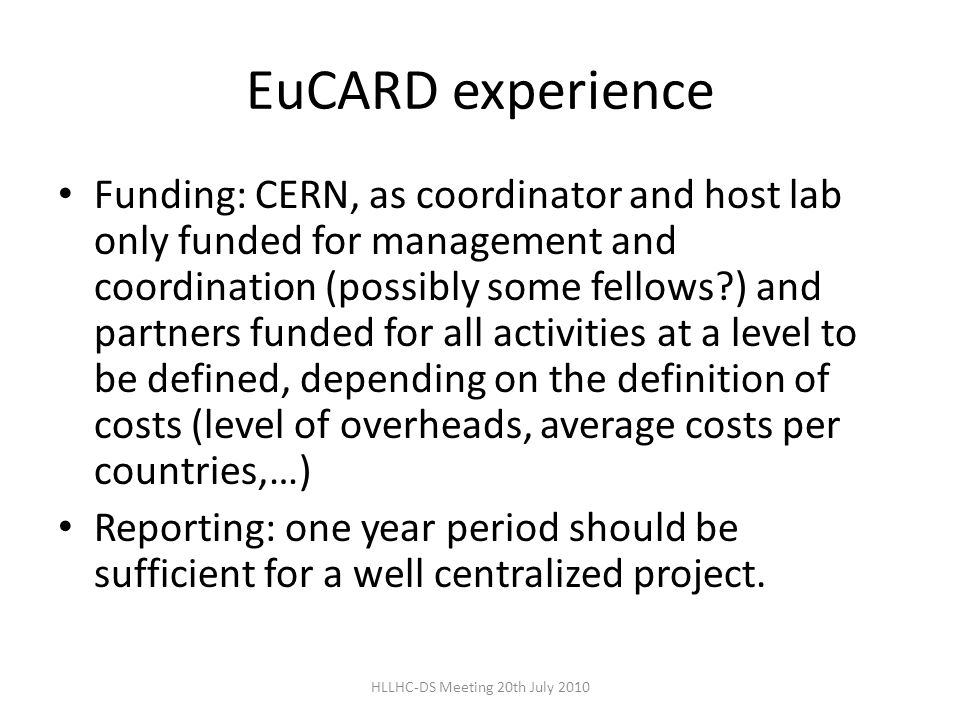 EuCARD experience

• Funding: CERN, as coordinator and host lab only funded for management and coordination (possibly some fellows?) and partners funded for all activities at a level to be defined, depending on the definition of costs (level of overheads, average costs per countries,…)

• Reporting: one year period should be sufficient for a well centralized project.

HLLHC-DS Meeting 20th July 2010